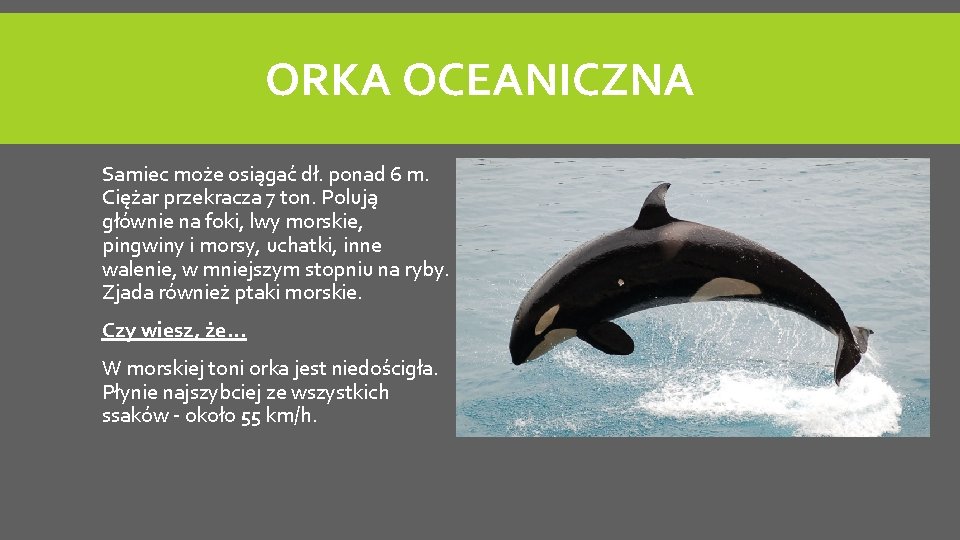 ORKA OCEANICZNA

Samiec może osiągać dł. ponad 6 m. Ciężar przekracza 7 ton. Polują głównie na foki, lwy morskie, pingwiny i morsy, uchatki, inne walenie, w mniejszym stopniu na ryby. Zjada również ptaki morskie.

Czy wiesz, że…

W morskiej toni orka jest niedościgła. Płynie najszybciej ze wszystkich ssaków - około 55 km/h.